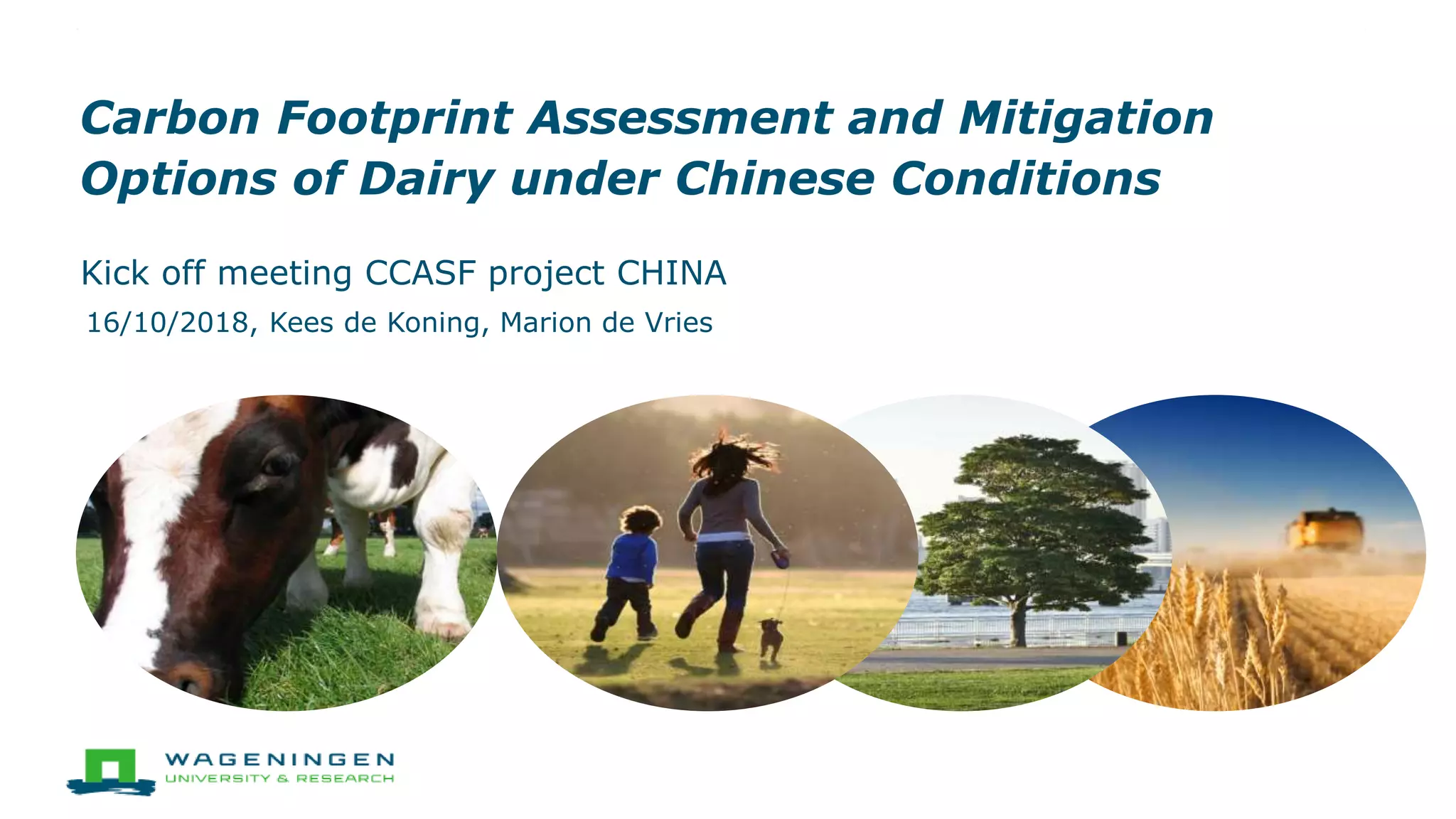 Carbon Footprint Assessment and Mitigation Options of Dairy under Chinese Conditions

Kick off meeting CCASF project CHINA

16/10/2018, Kees de Koning, Marion de Vries

WAGENINGEN
UNIVERSITY & RESEARCH